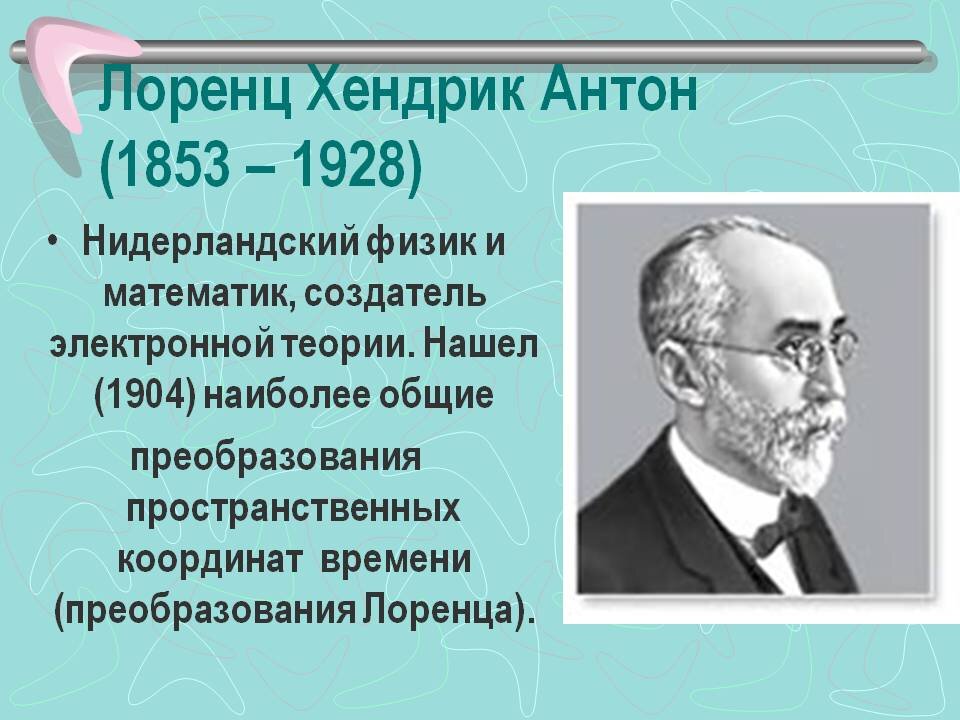 Лоренц Хендрик Антон (1853 – 1928)

• Нидерландский физик и математик, создатель электронной теории. Нашел (1904) наиболее общие преобразования пространственных координат времени (преобразования Лоренца).